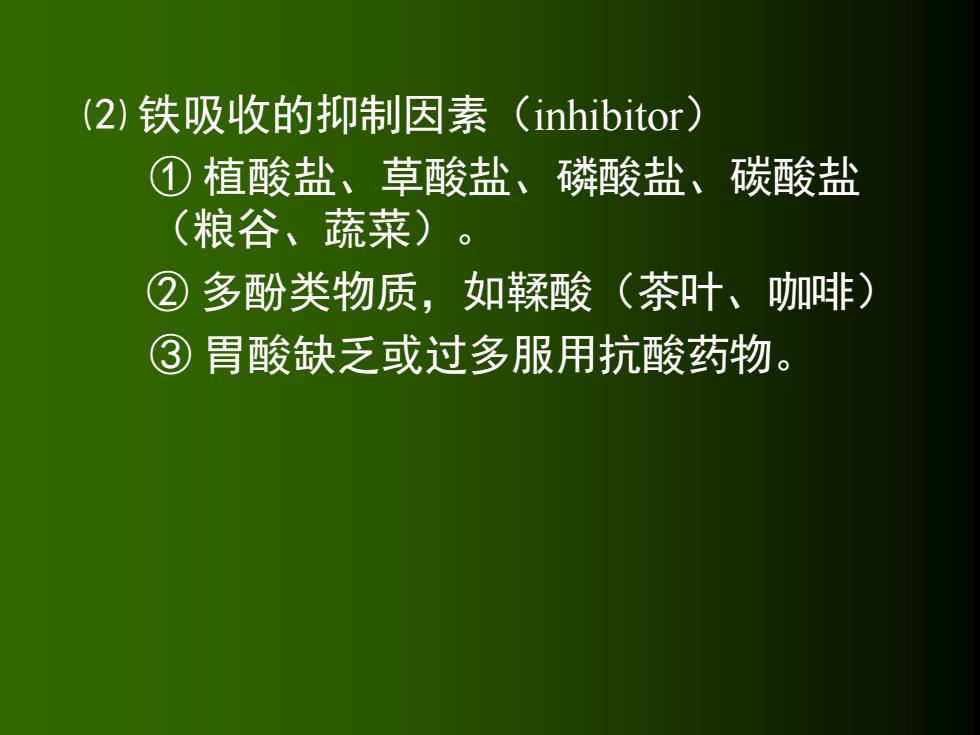 ⑵ 铁吸收的抑制因素（inhibitor）

① 植酸盐、草酸盐、磷酸盐、碳酸盐（粮谷、蔬菜）。

② 多酚类物质，如鞣酸（茶叶、咖啡）

③ 胃酸缺乏或过多服用抗酸药物。